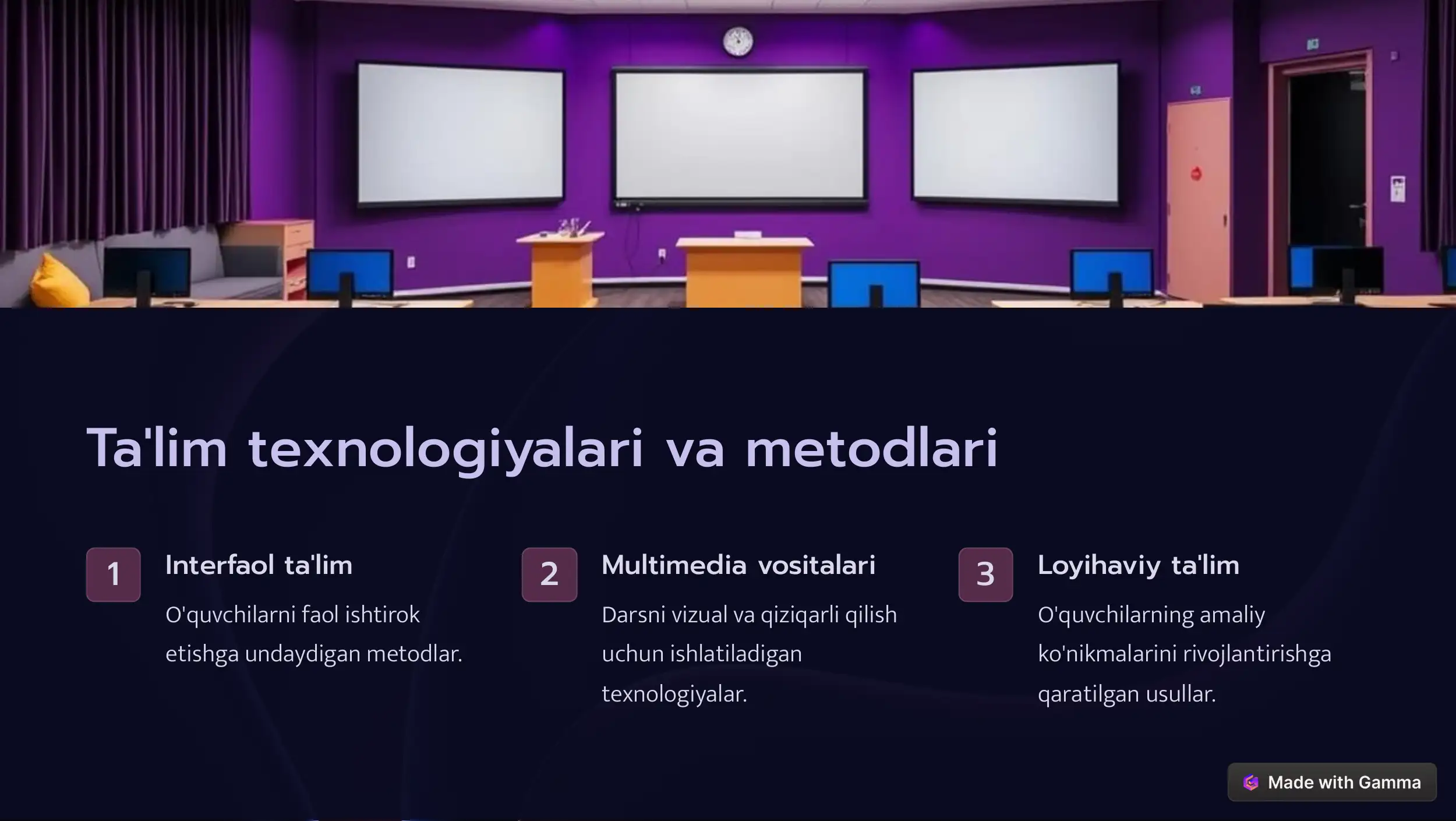 Ta'lim texnologiyalari va metodlari

1
Interfaol ta'lim
O'quvchilarni faol ishtirok etishga undaydigan metodlar.

2
Multimedia vositalari
Darsni vizual va qiziqarli qilish uchun ishlatiladigan texnologiyalar.

3
Loyihaviy ta'lim
O'quvchilarning amaliy ko'nikmalarini rivojlantirishga qaratilgan usullar.

Made with Gamma